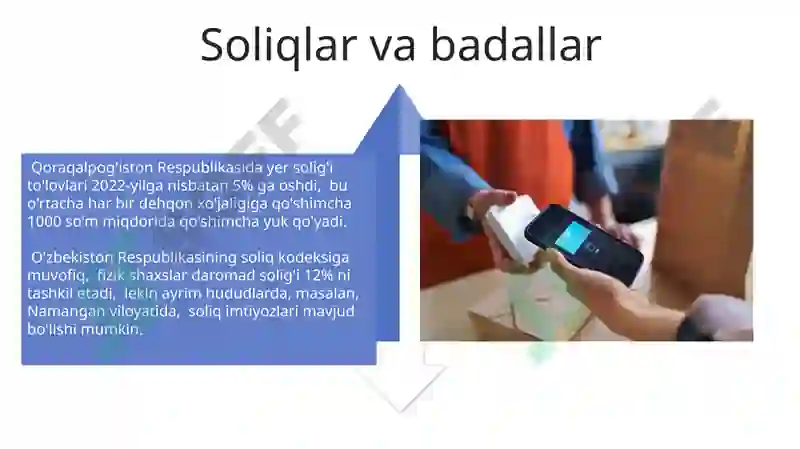 Soliqlar va badallar

Qoraqalpog'iston Respublikasida yer solig'i to'lovlari 2022-yilga nisbatan 5% ga oshdi, bu o'rtacha har bir dehqon xo'jaligiga qo'shimcha 1000 so'm miqdorida qo'shimcha yuk qo'yadi.

O'zbekiston Respublikasining soliq kodeksiga muvofiq, fizik shaxslar daromad solig'i 12% ni tashkil etadi, lekin ayrim hududlarda, masalan, Namangan viloyatida, soliq imtiyozlari mavjud bo'lishi mumkin.